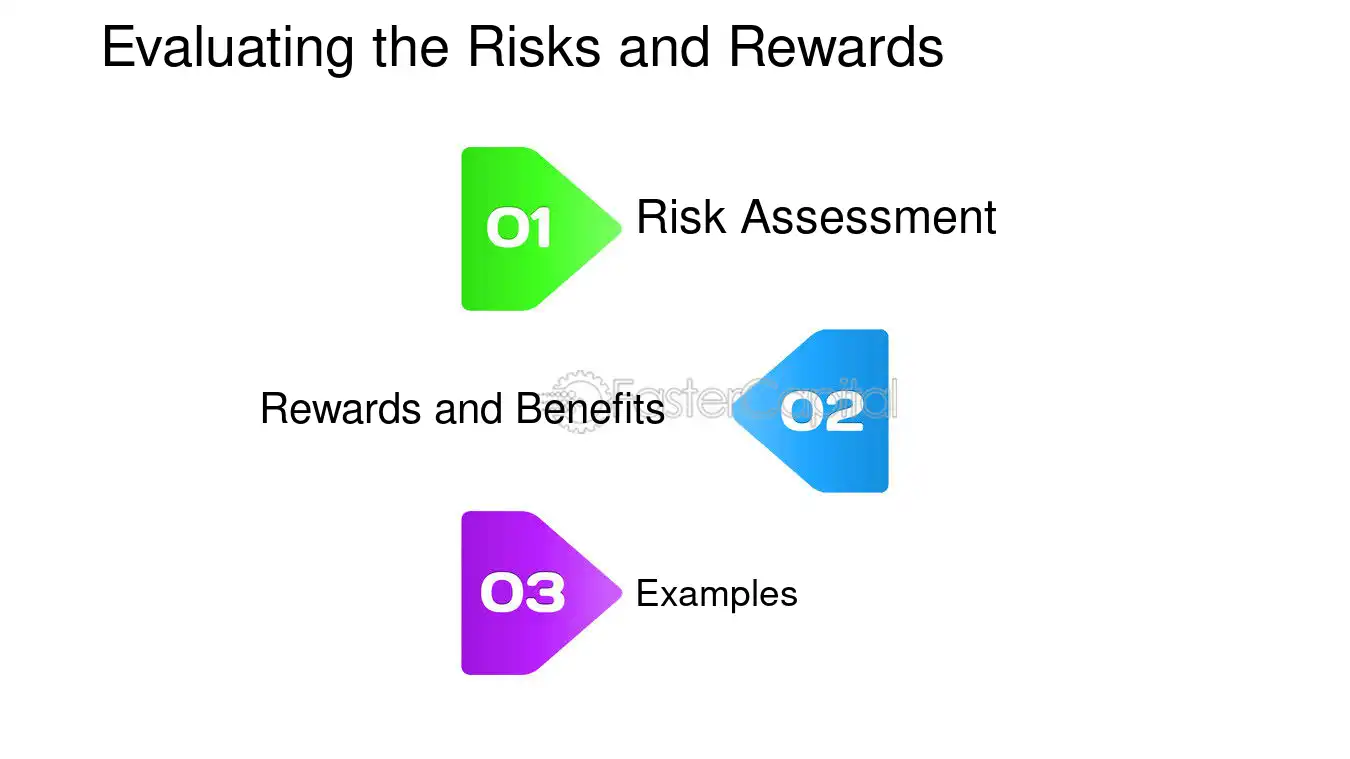 Evaluating the Risks and Rewards

01

Risk Assessment

Rewards and Benefits

02

03

Examples

FasterCapital